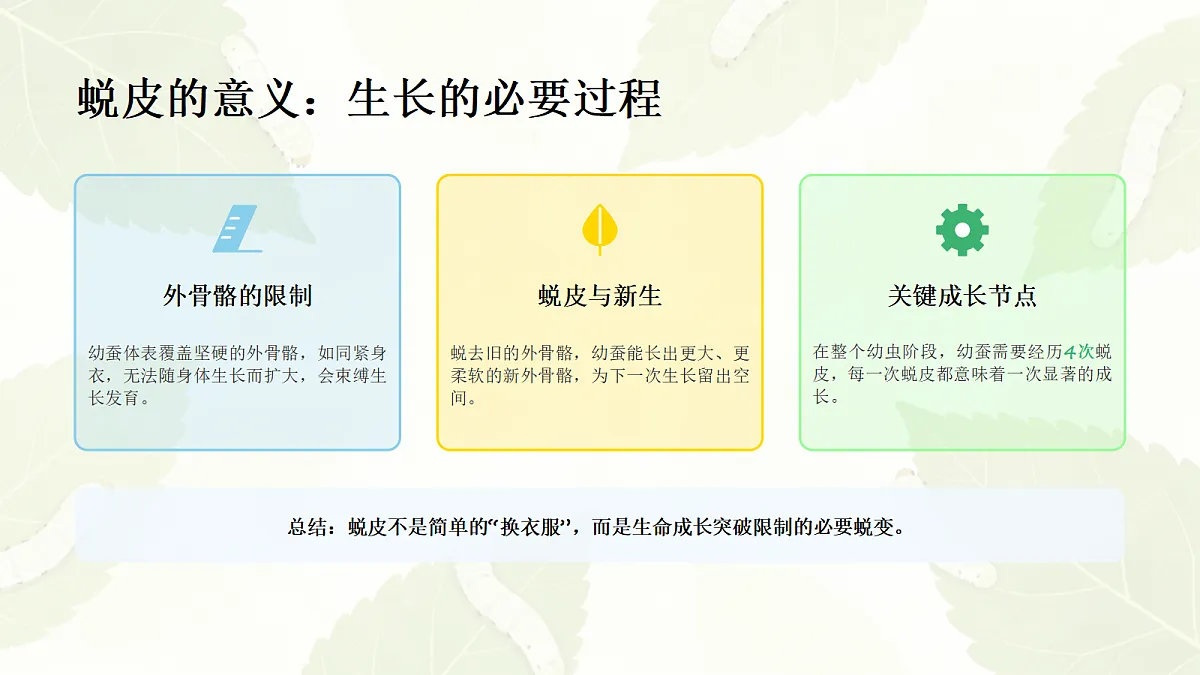 蜕皮的意义：生长的必要过程

外骨骼的限制

幼蚕体表覆盖坚硬的外骨骼，如同紧身衣，无法随身体生长而扩大，会束缚生长发育。

蜕皮与新生

蜕去旧的外骨骼，幼蚕能长出更大、更柔软的新外骨骼，为下一次生长留出空间。

关键成长节点

在整个幼虫阶段，幼蚕需要经历4次蜕皮，每一次蜕皮都意味着一次显著的成长。

总结：蜕皮不是简单的“换衣服”，而是生命成长突破限制的必要蜕变。